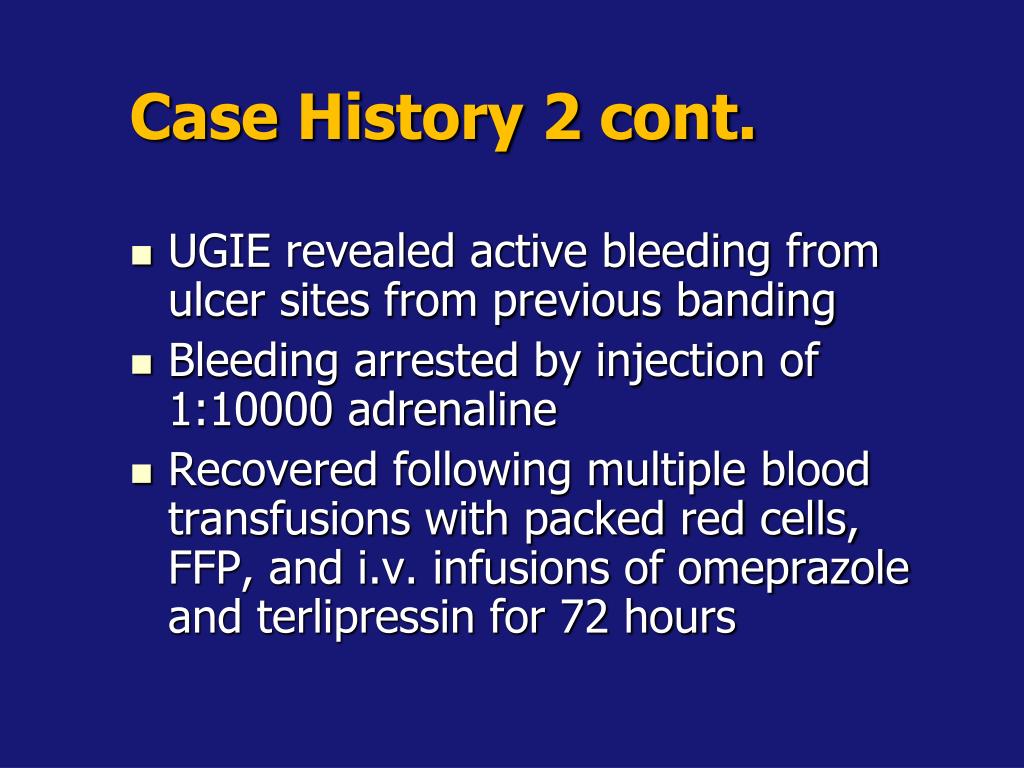 Case History 2 cont.

- UGIE revealed active bleeding from ulcer sites from previous banding
- Bleeding arrested by injection of 1:10000 adrenaline
- Recovered following multiple blood transfusions with packed red cells, FFP, and i.v. infusions of omeprazole and terlipressin for 72 hours